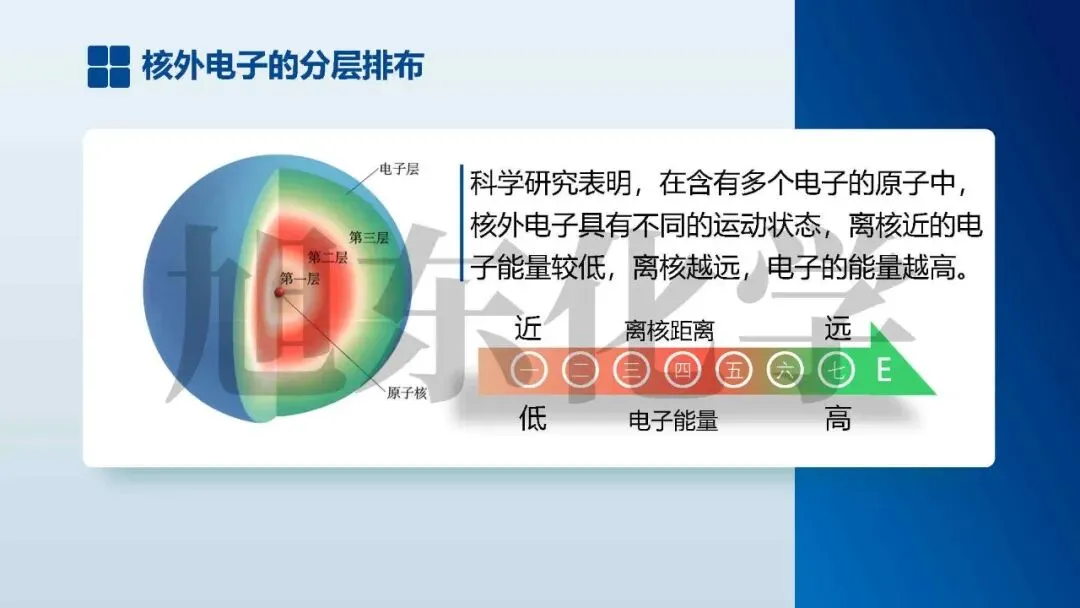 核外电子的分层排布

电子层
第三层
第二层
第一层
原子核

科学研究表明，在含有多个电子的原子中，核外电子具有不同的运动状态，离核近的电子能量较低，离核越远，电子的能量越高。

近 离核距离 远
一 二 三 四 五 六 七 E
低 电子能量 高

旭东化学